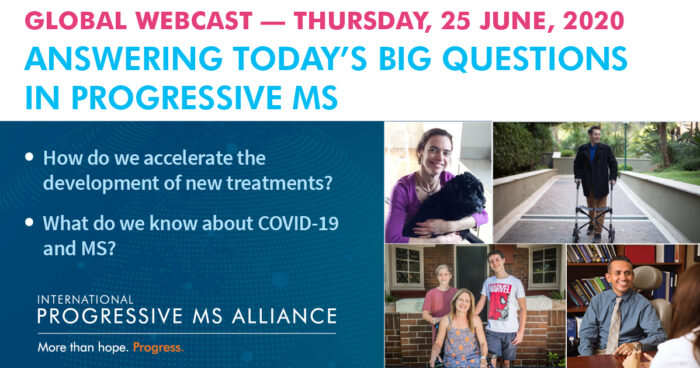 GLOBAL WEBCAST — THURSDAY, 25 JUNE, 2020

ANSWERING TODAY'S BIG QUESTIONS IN PROGRESSIVE MS

• How do we accelerate the development of new treatments?

• What do we know about COVID-19 and MS?

INTERNATIONAL
PROGRESSIVE MS ALLIANCE

More than hope. Progress.

MARVEL